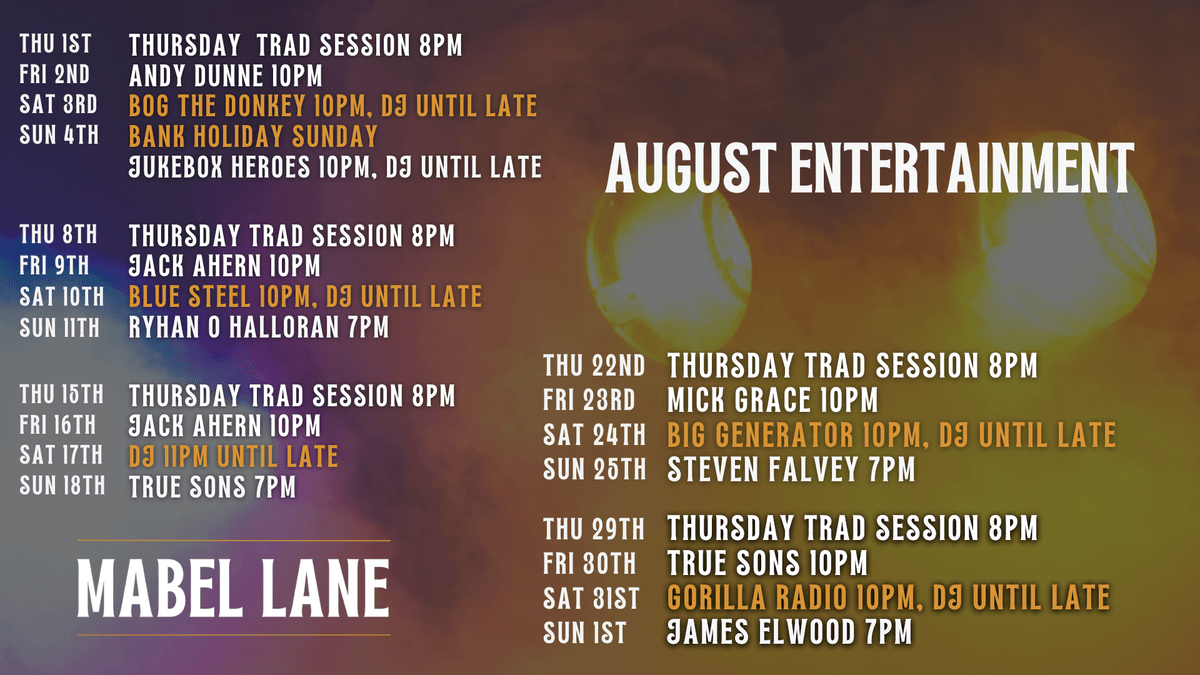 THU 1ST THURSDAY TRAD SESSION 8PM
FRI 2ND ANDY DUNNE 10PM
SAT 3RD BOG THE DONKEY 10PM, DJ UNTIL LATE
SUN 4TH BANK HOLIDAY SUNDAY
JUKEBOX HEROES 10PM, DJ UNTIL LATE

THU 8TH THURSDAY TRAD SESSION 8PM
FRI 9TH JACK AHERN 10PM
SAT 10TH BLUE STEEL 10PM, DJ UNTIL LATE
SUN 11TH RYHAN O HALLORAN 7PM

THU 15TH THURSDAY TRAD SESSION 8PM
FRI 16TH JACK AHERN 10PM
SAT 17TH DJ 11PM UNTIL LATE
SUN 18TH TRUE SONS 7PM

MABEL LANE

AUGUST ENTERTAINMENT

THU 22ND THURSDAY TRAD SESSION 8PM
FRI 23RD MICK GRACE 10PM
SAT 24TH BIG GENERATOR 10PM, DJ UNTIL LATE
SUN 25TH STEVEN FALVEY 7PM

THU 29TH THURSDAY TRAD SESSION 8PM
FRI 30TH TRUE SONS 10PM
SAT 31ST GORILLA RADIO 10PM, DJ UNTIL LATE
SUN 1ST JAMES ELWOOD 7PM